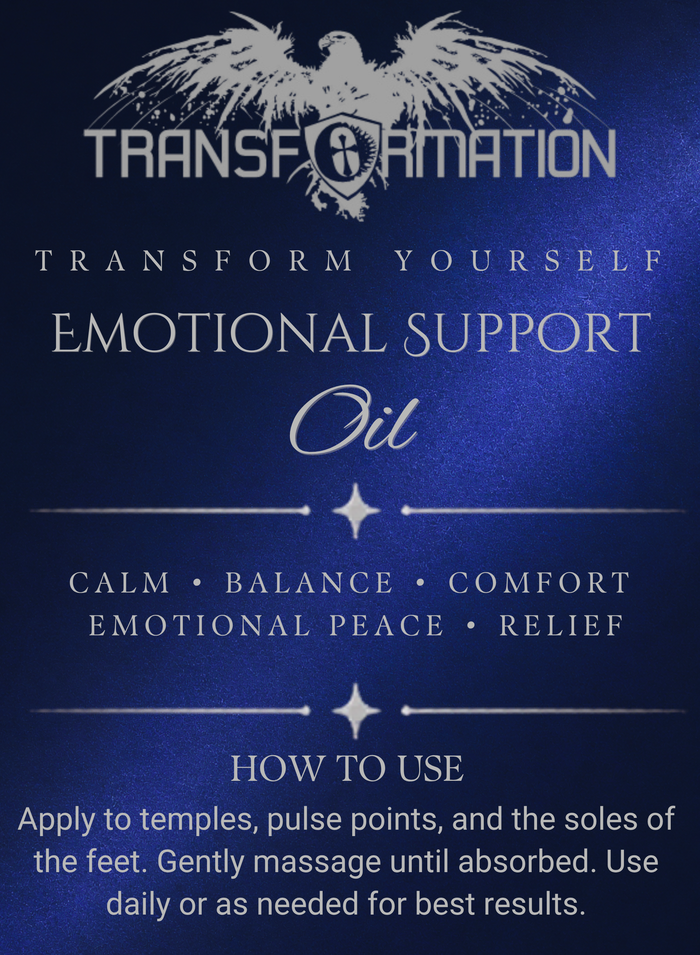 TRANSFORMATION

TRANSFORM YOURSELF

EMOTIONAL SUPPORT

Oil

CALM • BALANCE • COMFORT
EMOTIONAL PEACE • RELIEF

HOW TO USE

Apply to temples, pulse points, and the soles of the feet. Gently massage until absorbed. Use daily or as needed for best results.